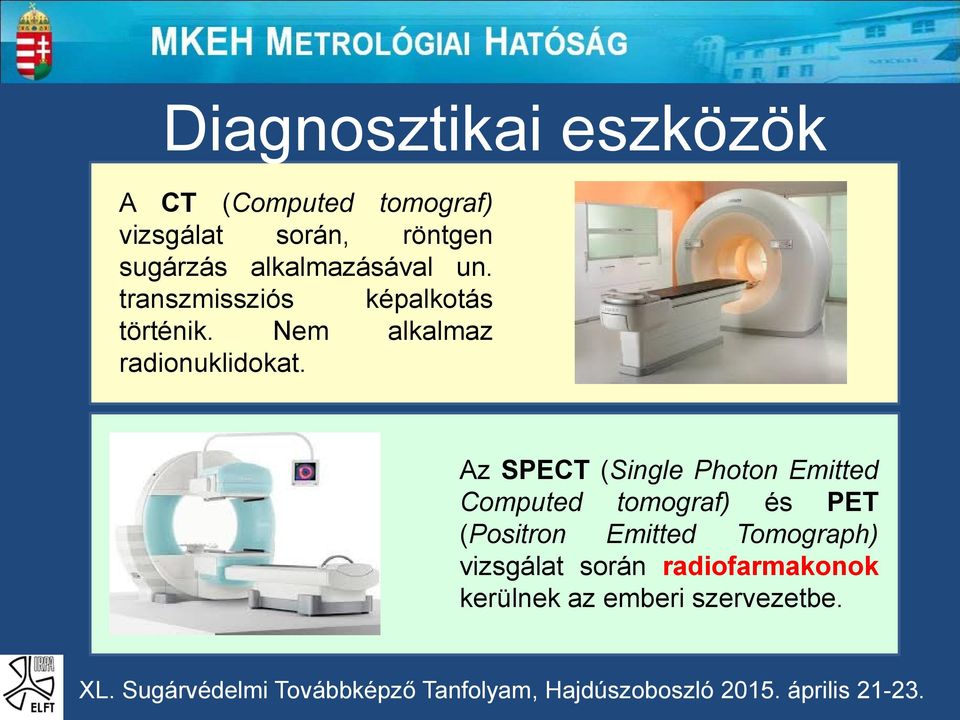 MKEH METROLÓGIAI HATÓSÁG

Diagnosztikai eszközök

A CT (Computed tomograf) vizsgálat során, röntgen sugárzás alkalmazásával un. transzmissziós képalkotás történik. Nem alkalmaz radionuklidokat.

Az SPECT (Single Photon Emitted Computed tomograf) és PET (Positron Emitted Tomograph) vizsgálat során radiofarmakonok kerülnek az emberi szervezetbe.

ELFT

XL. Sugárvédelmi Továbbképző Tanfolyam, Hajdúszoboszló 2015. április 21-23.